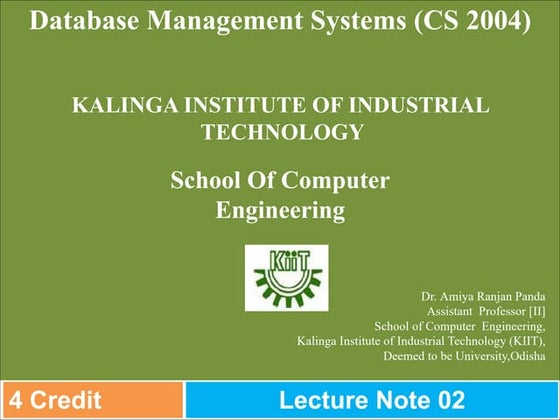 Database Management Systems (CS 2004)

KALINGA INSTITUTE OF INDUSTRIAL TECHNOLOGY

School Of Computer Engineering

KiiT

Dr. Amiya Ranjan Panda
Assistant Professor [II]
School of Computer Engineering,
Kalinga Institute of Industrial Technology (KIIT),
Deemed to be University,Odisha

4 Credit

Lecture Note 02